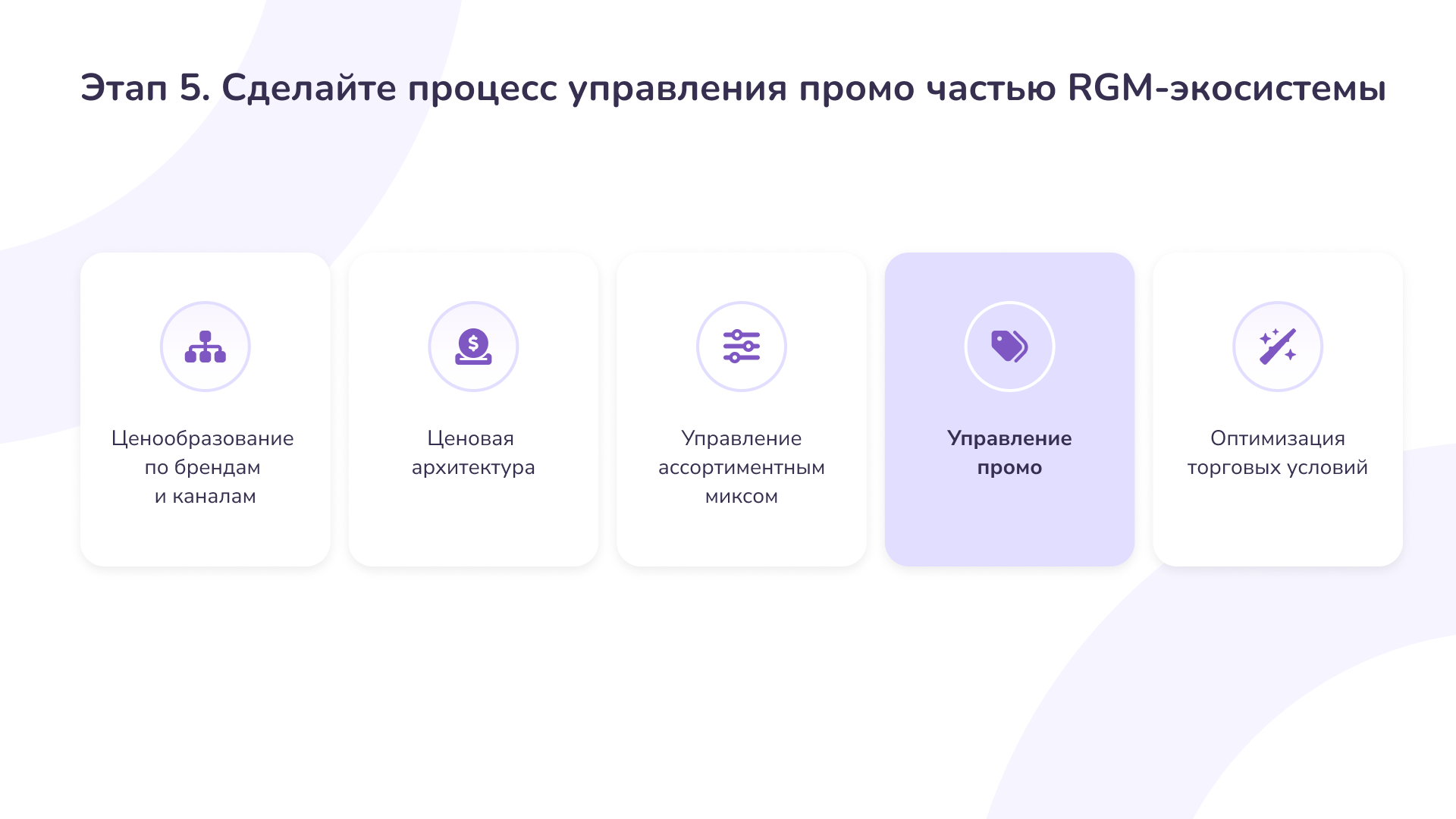 Этап 5. Сделайте процесс управления промо частью RGM-экосистемы

Ценообразование по брендам и каналам

Ценовая архитектура

Управление ассортиментным миксом

Управление промо

Оптимизация торговых условий